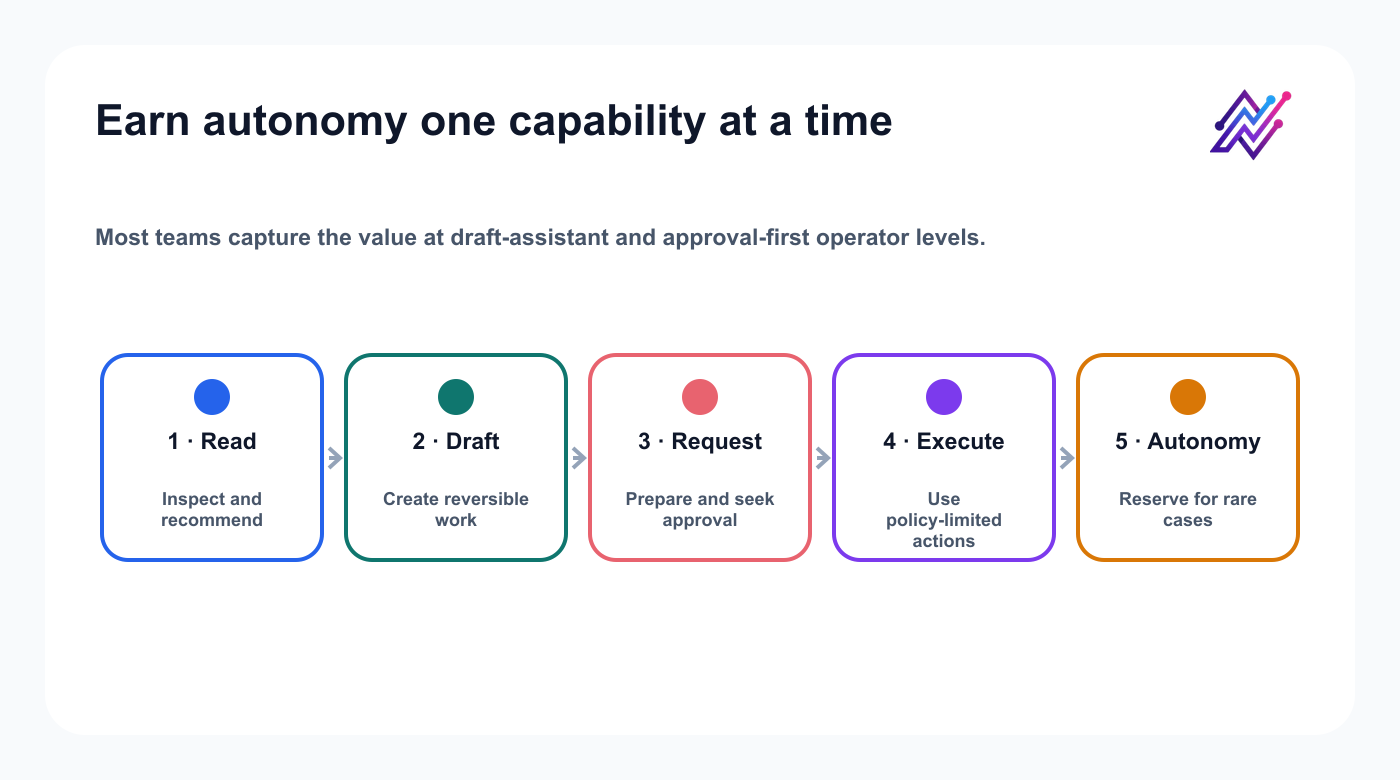 Earn autonomy one capability at a time

Most teams capture the value at draft-assistant and approval-first operator levels.

1 · Read

Inspect and recommend

2 · Draft

Create reversible work

3 · Request

Prepare and seek approval

4 · Execute

Use policy-limited actions

5 · Autonomy

Reserve for rare cases